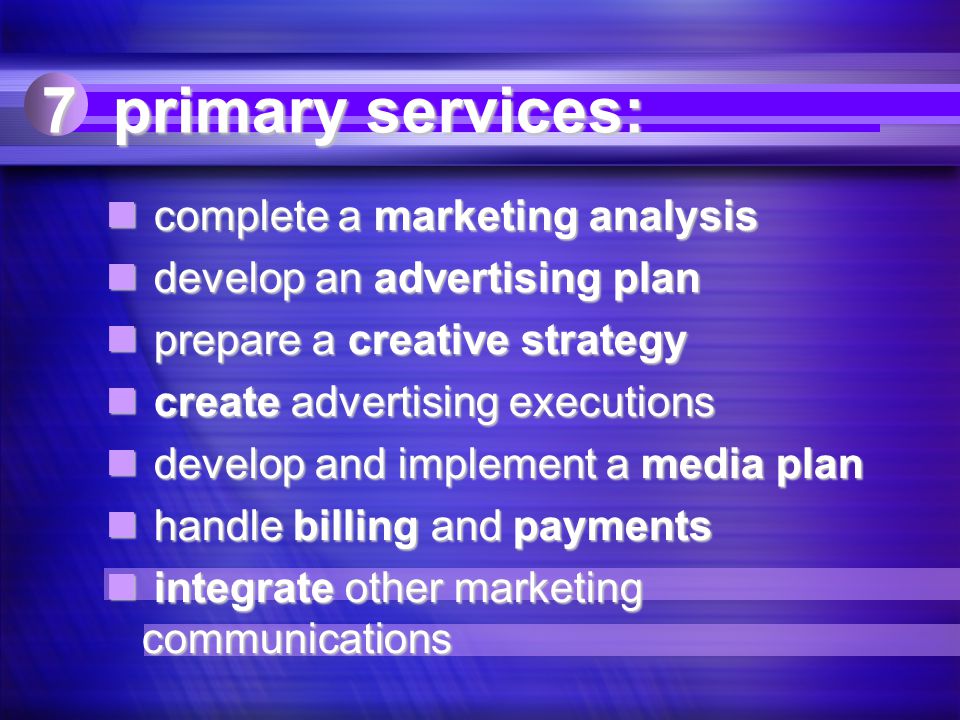 7 primary services:

- complete a marketing analysis
- develop an advertising plan
- prepare a creative strategy
- create advertising executions
- develop and implement a media plan
- handle billing and payments
- integrate other marketing communications